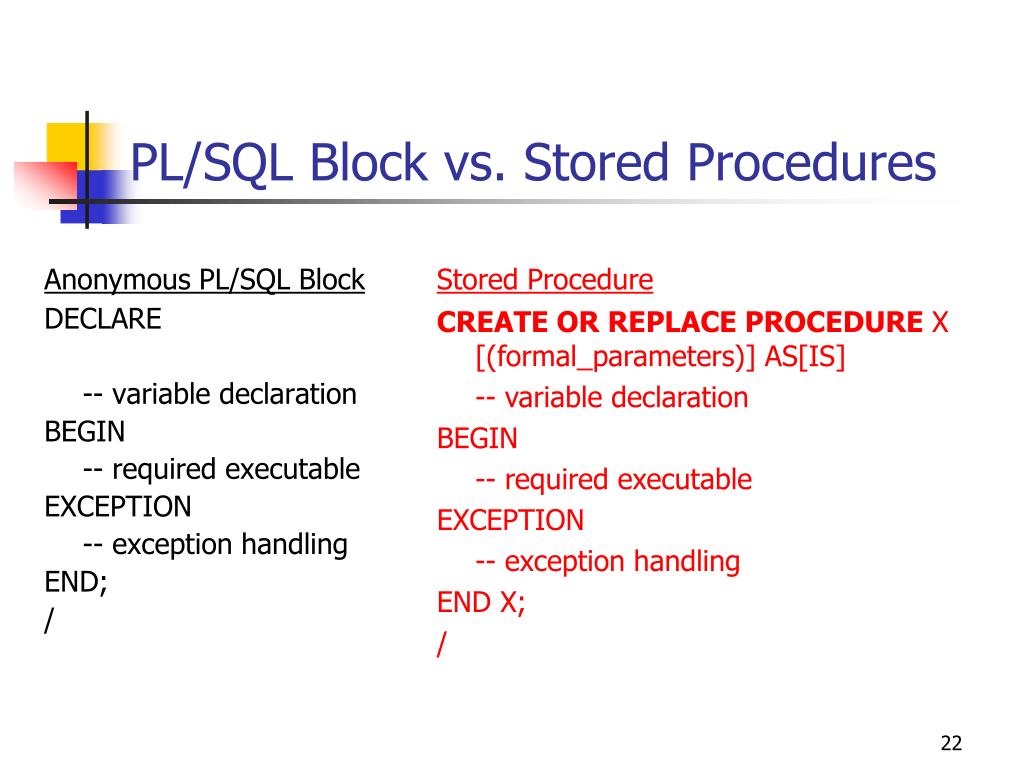 PL/SQL Block vs. Stored Procedures

Anonymous PL/SQL Block
DECLARE

-- variable declaration
BEGIN
-- required executable
EXCEPTION
-- exception handling
END;
/

Stored Procedure
CREATE OR REPLACE PROCEDURE X [(formal_parameters)] AS[IS]
-- variable declaration
BEGIN
-- required executable
EXCEPTION
-- exception handling
END X;
/

22